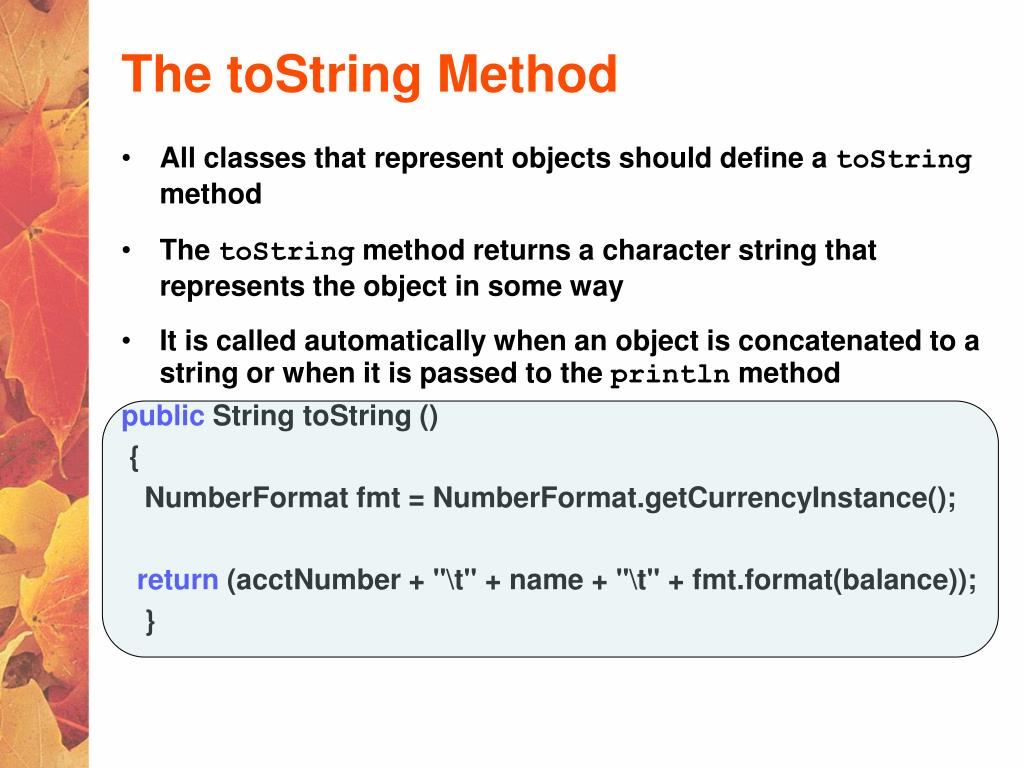 The toString Method

• All classes that represent objects should define a toString method

• The toString method returns a character string that represents the object in some way

• It is called automatically when an object is concatenated to a string or when it is passed to the println method

public String toString ()
{
NumberFormat fmt = NumberFormat.getCurrencyInstance();

return (acctNumber + "\t" + name + "\t" + fmt.format(balance));
}